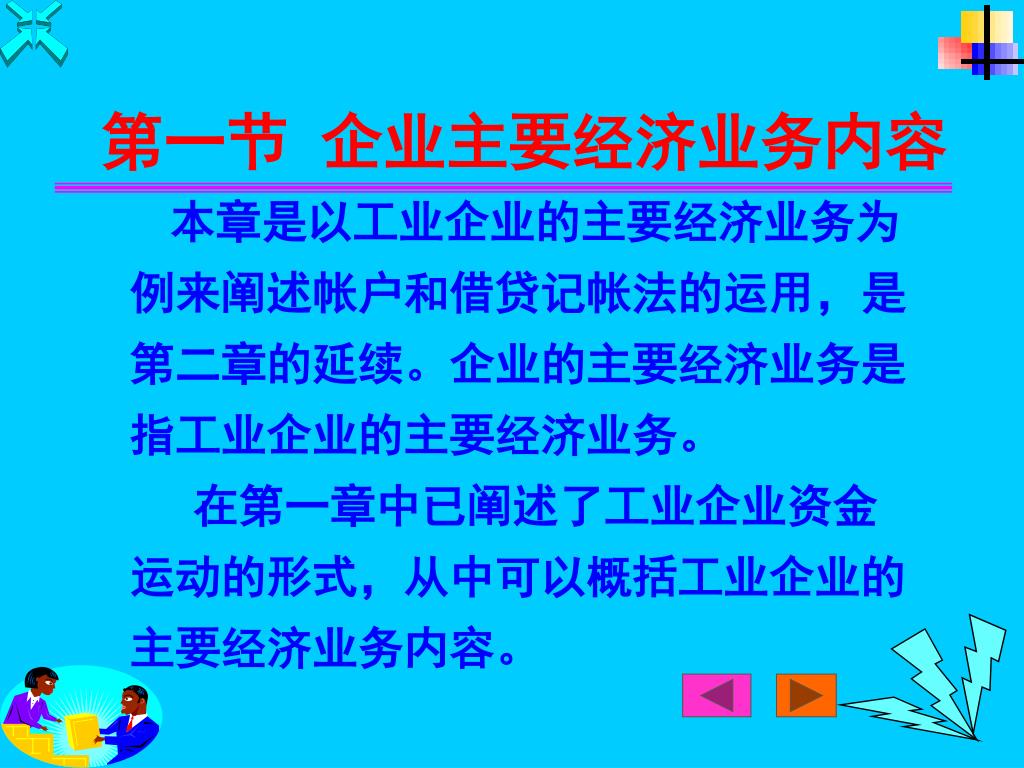 第一节 企业主要经济业务内容

本章是以工业企业的主要经济业务为例来阐述帐户和借贷记帐法的运用，是第二章的延续。企业的主要经济业务是指工业企业的主要经济业务。

在第一章中已阐述了工业企业资金运动的形式，从中可以概括工业企业的主要经济业务内容。